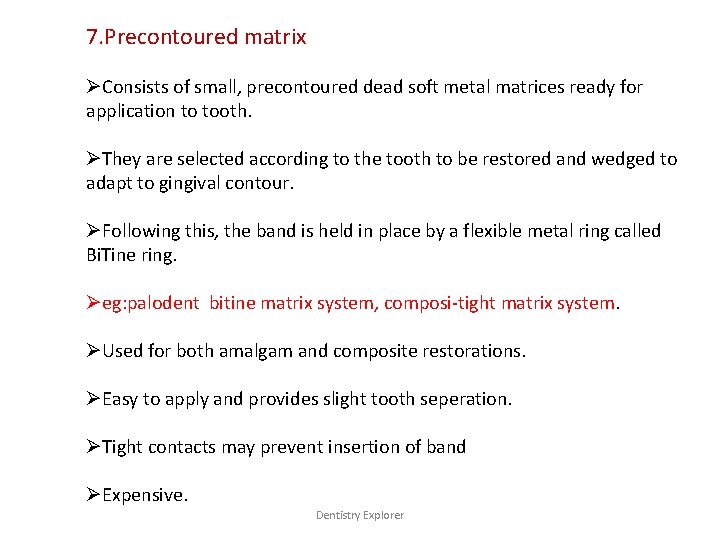 7.Precontoured matrix

➢Consists of small, precontoured dead soft metal matrices ready for application to tooth.

➢They are selected according to the tooth to be restored and wedged to adapt to gingival contour.

➢Following this, the band is held in place by a flexible metal ring called BiTine ring.

➢eg:palodent bitine matrix system, composi-tight matrix system.

➢Used for both amalgam and composite restorations.

➢Easy to apply and provides slight tooth seperation.

➢Tight contacts may prevent insertion of band

➢Expensive.

Dentistry Explorer